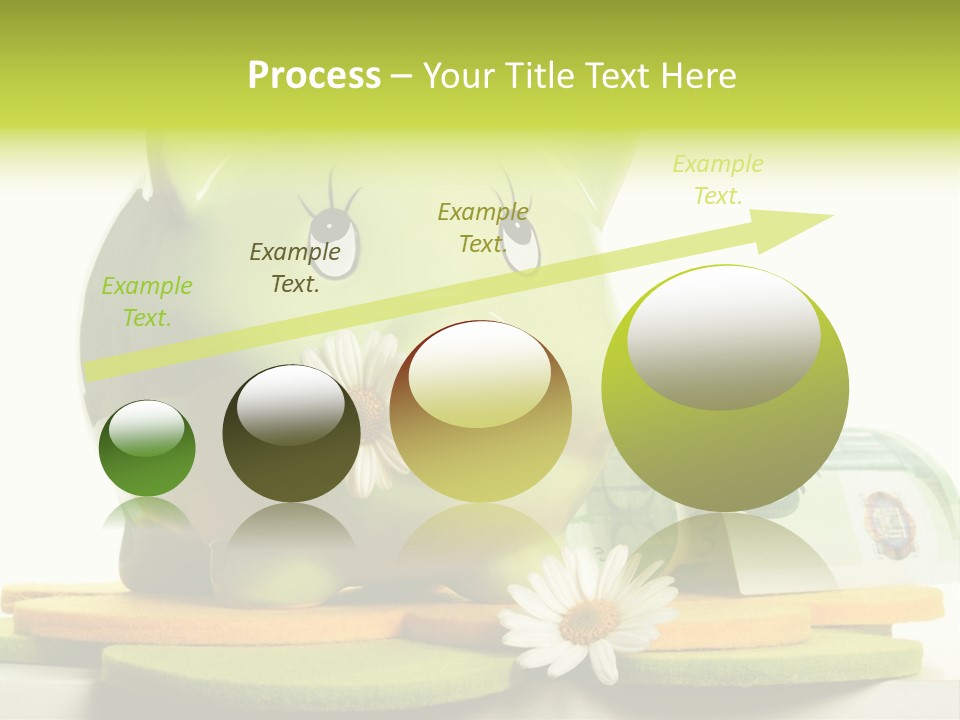 Process – Your Title Text Here

Example Text.

Example Text.

Example Text.

Example Text.